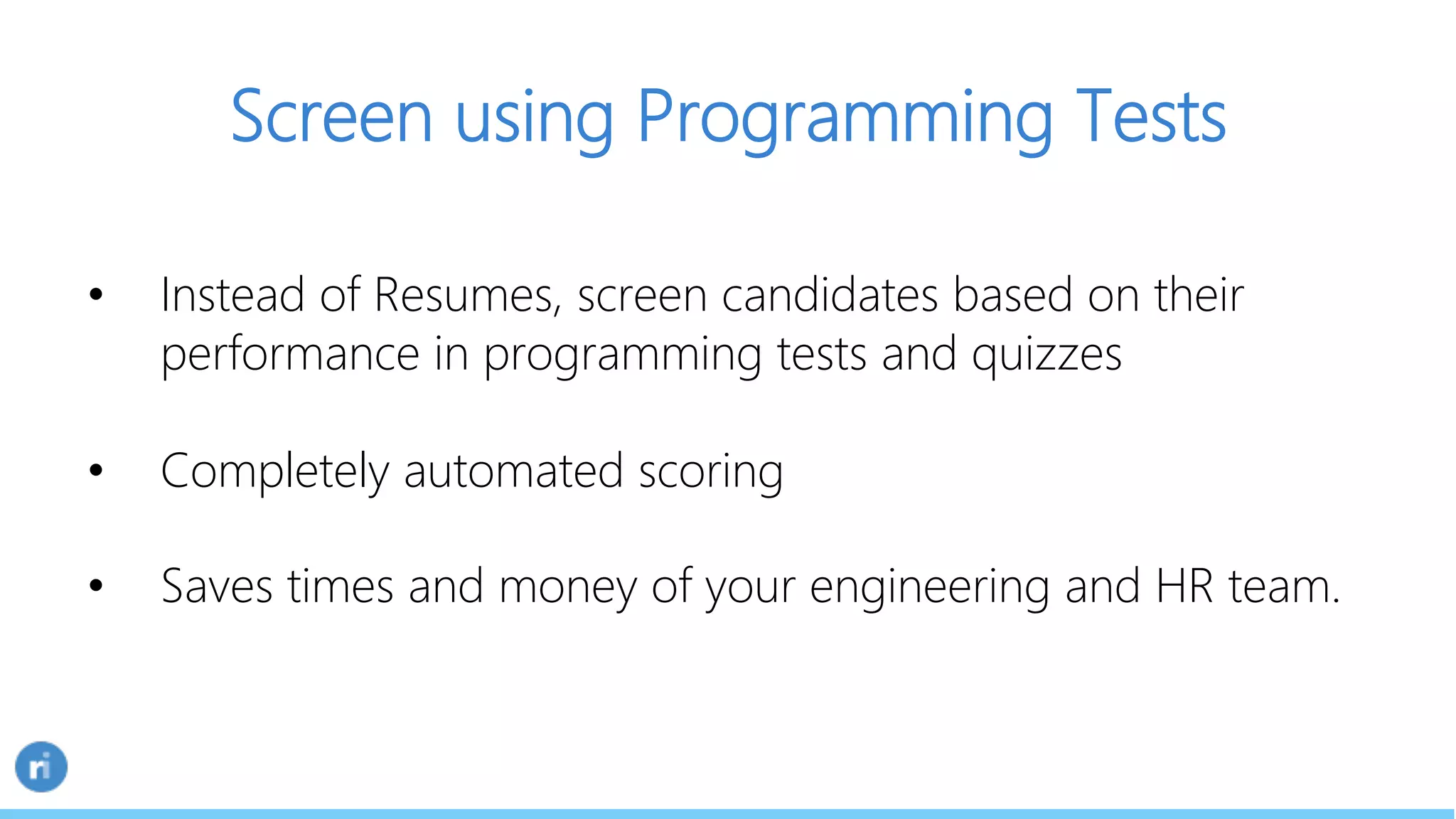 Screen using Programming Tests

• Instead of Resumes, screen candidates based on their performance in programming tests and quizzes

• Completely automated scoring

• Saves times and money of your engineering and HR team.

ri